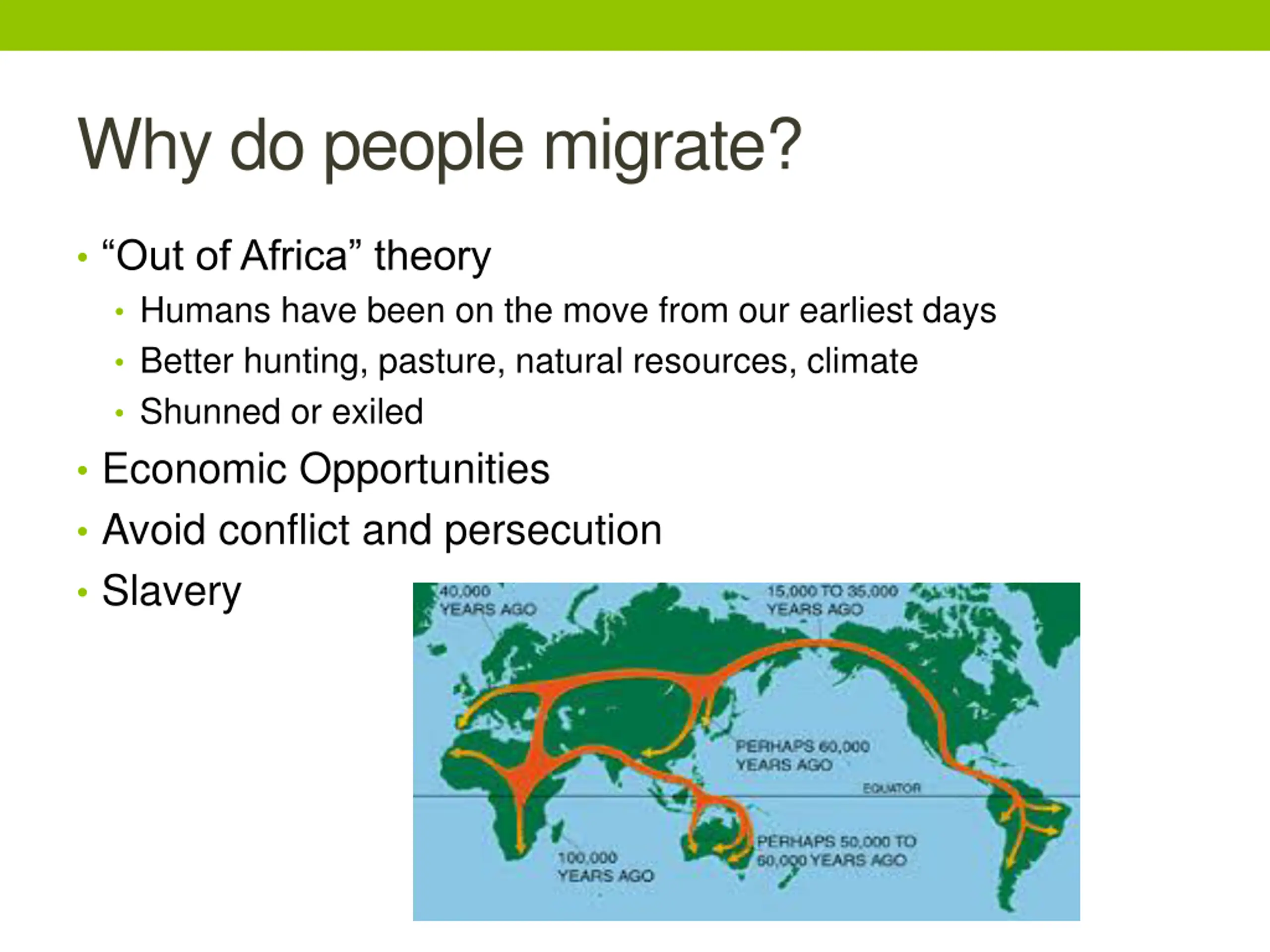 Why do people migrate?

• “Out of Africa” theory
  • Humans have been on the move from our earliest days
  • Better hunting, pasture, natural resources, climate
  • Shunned or exiled
• Economic Opportunities
• Avoid conflict and persecution
• Slavery

40,000 YEARS AGO

15,000 TO 35,000 YEARS AGO

PERHAPS 60,000 YEARS AGO

EQUATOR

PERHAPS 50,000 TO 60,000 YEARS AGO

100,000 YEARS AGO